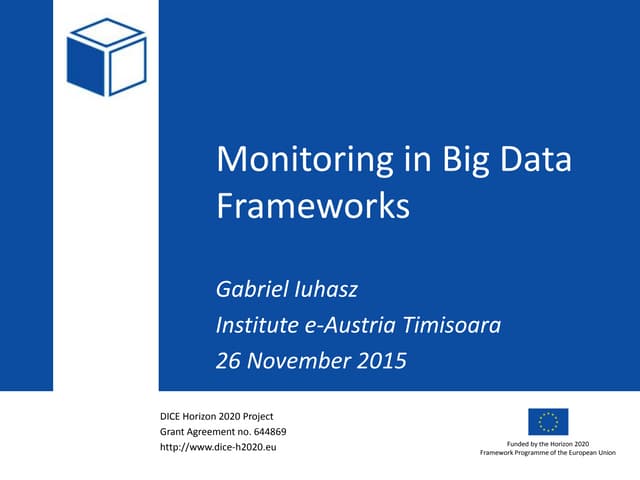 Monitoring in Big Data Frameworks

Gabriel Iuhasz
Institute e-Austria Timisoara
26 November 2015

DICE Horizon 2020 Project
Grant Agreement no. 644869
http://www.dice-h2020.eu

Funded by the Horizon 2020
Framework Programme of the European Union